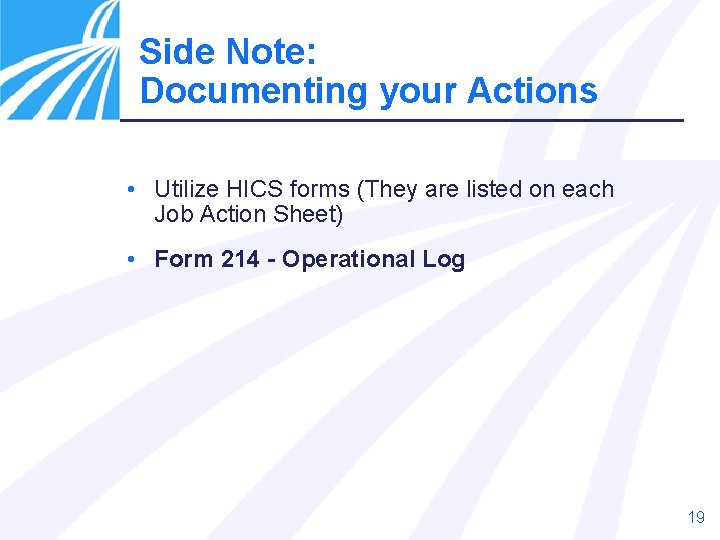 Side Note:
Documenting your Actions

• Utilize HICS forms (They are listed on each Job Action Sheet)

• Form 214 - Operational Log

19